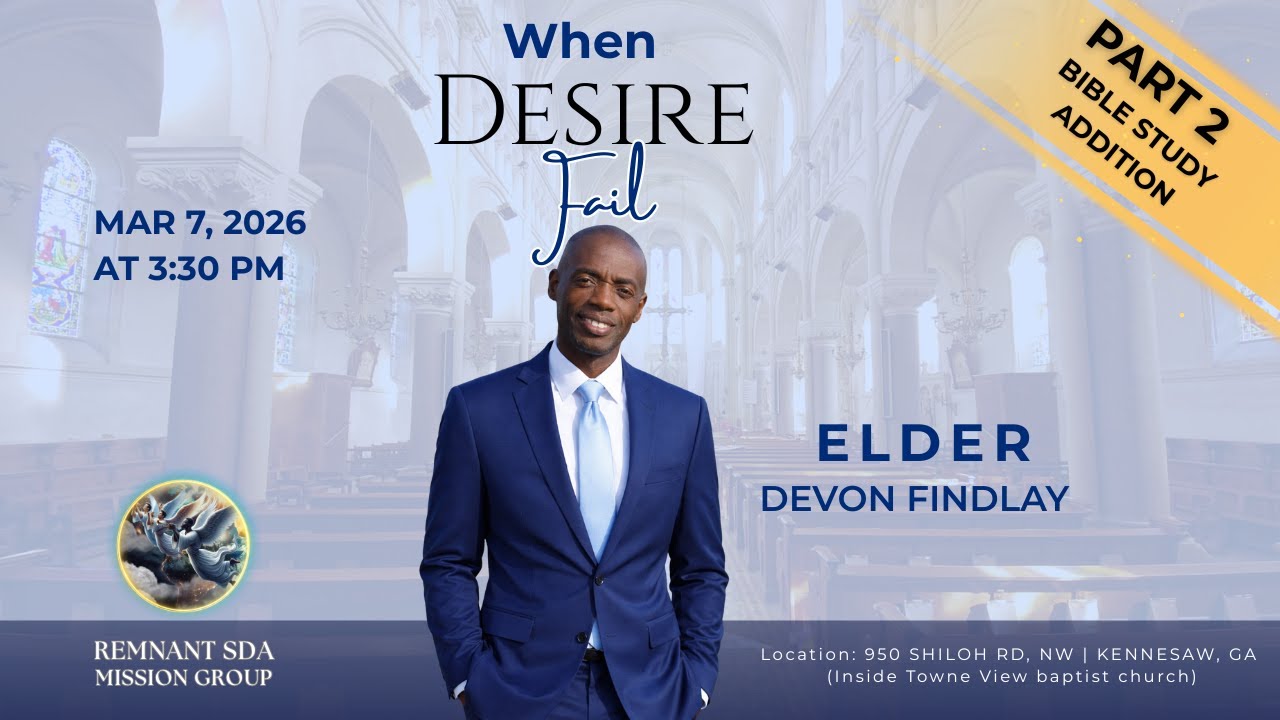 When
DESIRE
Fail

PART 2
BIBLE STUDY
ADDITION

MAR 7, 2026
AT 3:30 PM

ELDER
DEVON FINDLAY

REMNANT SDA
MISSION GROUP

Location: 950 SHILOH RD, NW | KENNESAW, GA
(Inside Towne View baptist church)